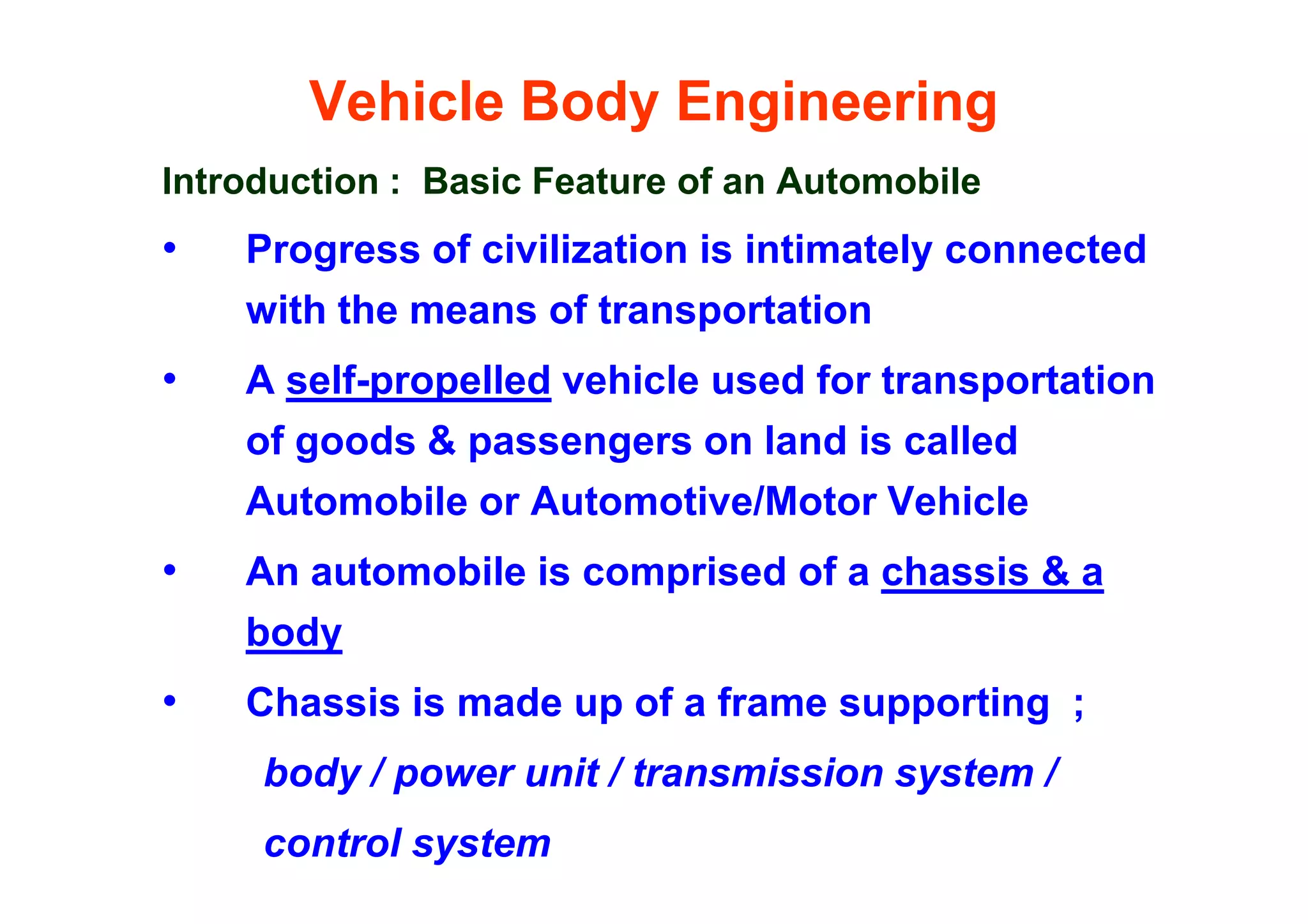 Vehicle Body Engineering

Introduction : Basic Feature of an Automobile

• Progress of civilization is intimately connected with the means of transportation

• A self-propelled vehicle used for transportation of goods & passengers on land is called Automobile or Automotive/Motor Vehicle

• An automobile is comprised of a chassis & a body

• Chassis is made up of a frame supporting ;

body / power unit / transmission system / control system